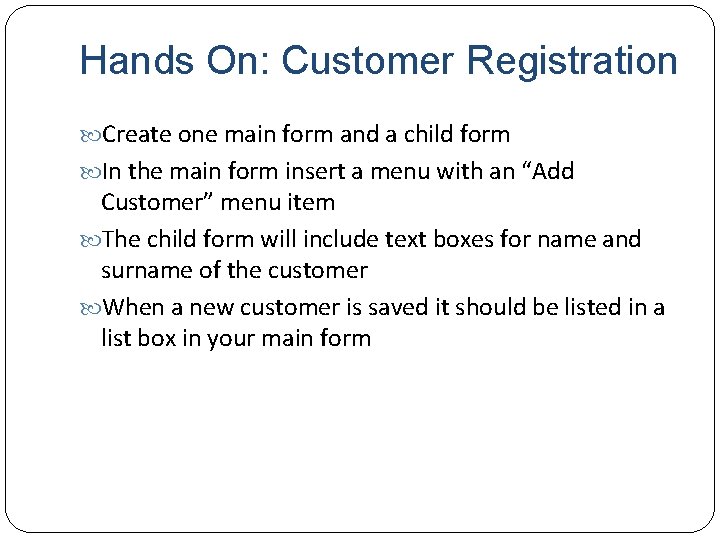 Hands On: Customer Registration

Create one main form and a child form

In the main form insert a menu with an “Add Customer” menu item

The child form will include text boxes for name and surname of the customer

When a new customer is saved it should be listed in a list box in your main form